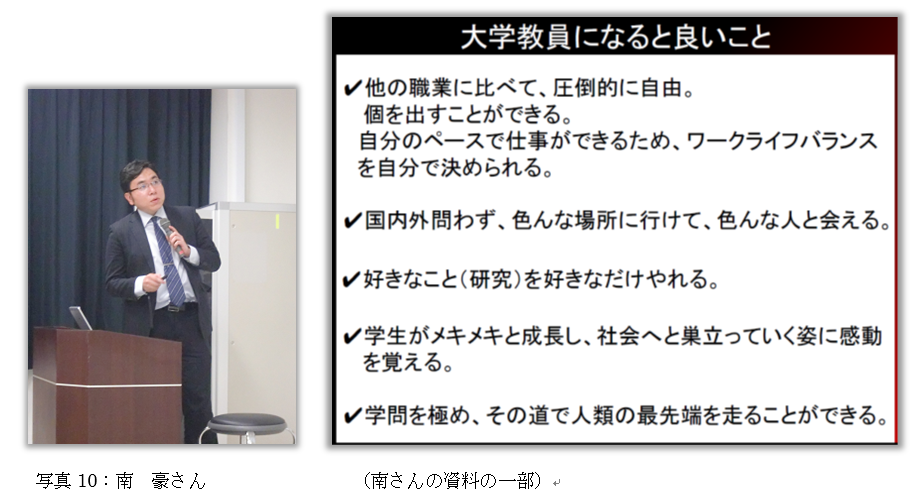 大学教員になると良いこと

✔他の職業に比べて、圧倒的に自由。
個を出すことができる。
自分のペースで仕事ができるため、ワークライフバランスを自分で決められる。

✔国内外問わず、色んな場所に行けて、色んな人と会える。

✔好きなこと(研究)を好きなだけやれる。

✔学生がメキメキと成長し、社会へと巣立っていく姿に感動を覚える。

✔学問を極め、その道で人類の最先端を走ることができる。

写真 10：南　豪さん

（南さんの資料の一部）